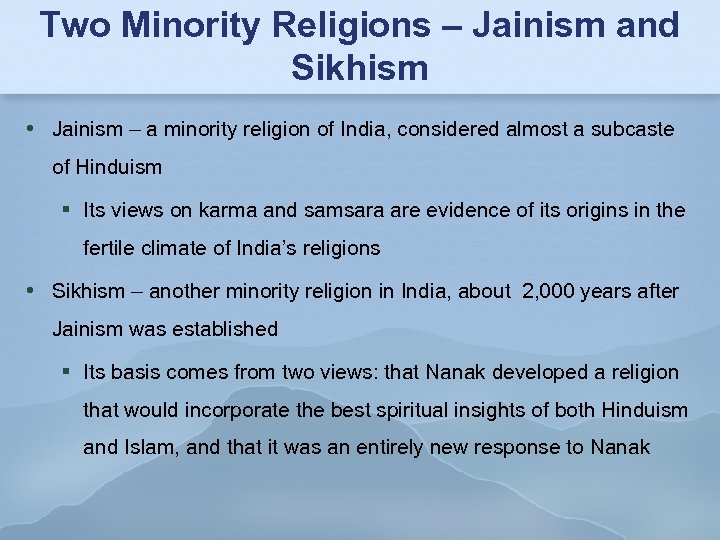 Two Minority Religions – Jainism and Sikhism

• Jainism – a minority religion of India, considered almost a subcaste of Hinduism

▪ Its views on karma and samsara are evidence of its origins in the fertile climate of India's religions

• Sikhism – another minority religion in India, about 2,000 years after Jainism was established

▪ Its basis comes from two views: that Nanak developed a religion that would incorporate the best spiritual insights of both Hinduism and Islam, and that it was an entirely new response to Nanak